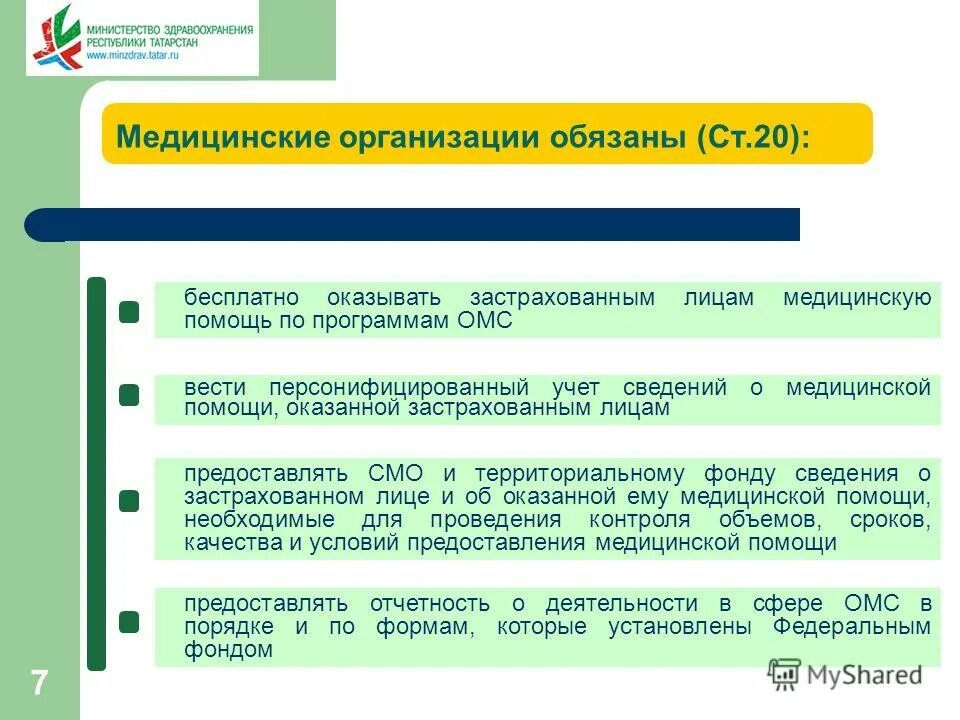 МИНИСТЕРСТВО ЗДРАВООХРАНЕНИЯ РЕСПУБЛИКИ ТАТАРСТАН
www.minzdrav.tatar.ru

Медицинские организации обязаны (Ст.20):

бесплатно оказывать застрахованным лицам медицинскую помощь по программам ОМС

вести персонифицированный учет сведений о медицинской помощи, оказанной застрахованным лицам

предоставлять СМО и территориальному фонду сведения о застрахованном лице и об оказанной ему медицинской помощи, необходимые для проведения контроля объемов, сроков, качества и условий предоставления медицинской помощи

предоставлять отчетность о деятельности в сфере ОМС в порядке и по формам, которые установлены Федеральным фондом

7

MyShared